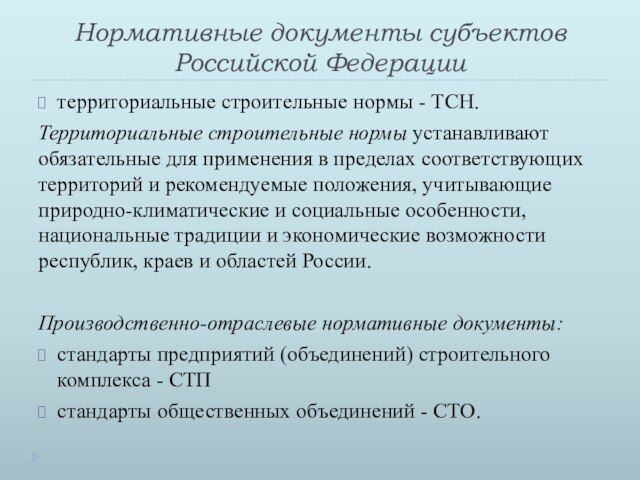 Нормативные документы субъектов Российской Федерации

территориальные строительные нормы - ТСН.

Территориальные строительные нормы устанавливают обязательные для применения в пределах соответствующих территорий и рекомендуемые положения, учитывающие природно-климатические и социальные особенности, национальные традиции и экономические возможности республик, краев и областей России.

Производственно-отраслевые нормативные документы:

стандарты предприятий (объединений) строительного комплекса - СТП

стандарты общественных объединений - СТО.